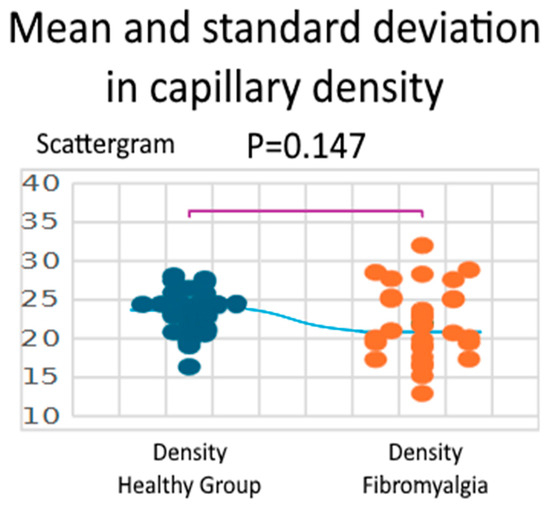 Mean and standard deviation in capillary density

Scattergram

P=0.147

40
35
30
25
20
15
10

Density
Healthy Group

Density
Fibromyalgia